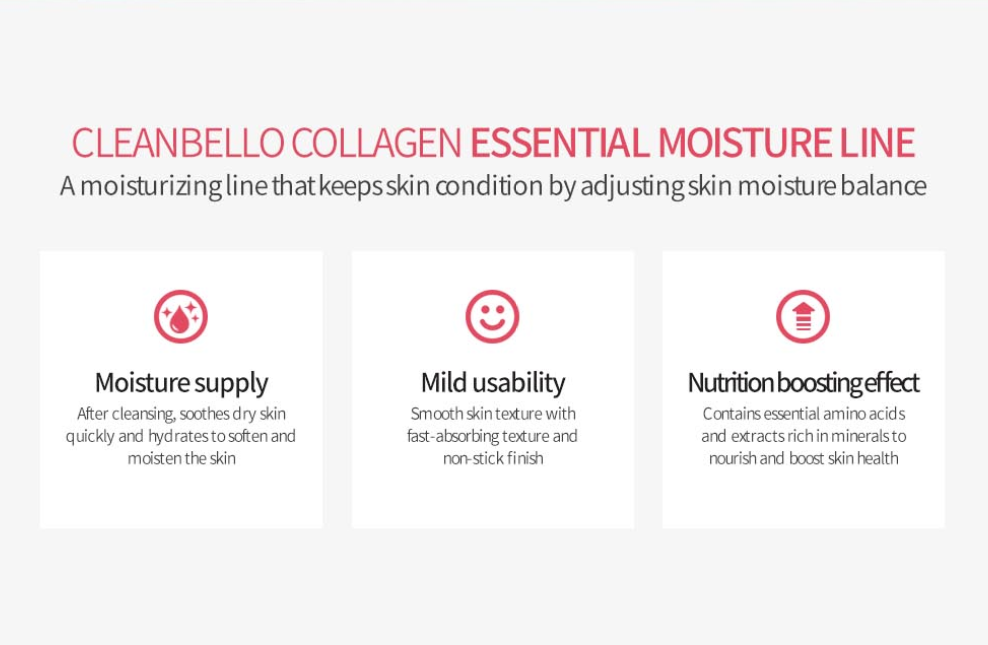 CLEANBELLO COLLAGEN ESSENTIAL MOISTURE LINE
A moisturizing line that keeps skin condition by adjusting skin moisture balance

Moisture supply
After cleansing, soothes dry skin quickly and hydrates to soften and moisten the skin

Mild usability
Smooth skin texture with fast-absorbing texture and non-stick finish

Nutrition boosting effect
Contains essential amino acids and extracts rich in minerals to nourish and boost skin health